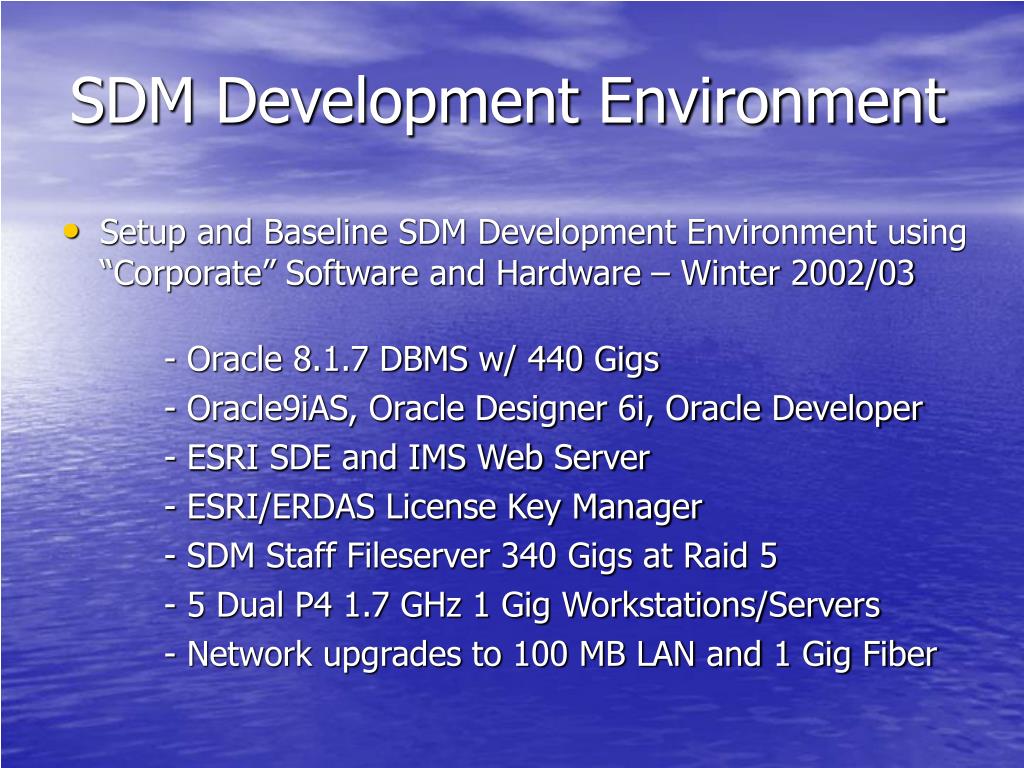 SDM Development Environment

• Setup and Baseline SDM Development Environment using “Corporate” Software and Hardware – Winter 2002/03

- Oracle 8.1.7 DBMS w/ 440 Gigs
- Oracle9iAS, Oracle Designer 6i, Oracle Developer
- ESRI SDE and IMS Web Server
- ESRI/ERDAS License Key Manager
- SDM Staff Fileserver 340 Gigs at Raid 5
- 5 Dual P4 1.7 GHz 1 Gig Workstations/Servers
- Network upgrades to 100 MB LAN and 1 Gig Fiber